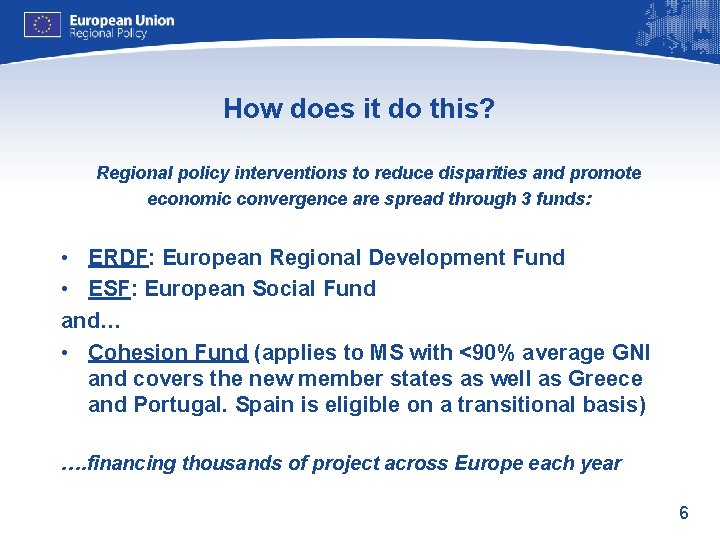 European Union
Regional Policy

How does it do this?

Regional policy interventions to reduce disparities and promote economic convergence are spread through 3 funds:

• ERDF: European Regional Development Fund
• ESF: European Social Fund
and…
• Cohesion Fund (applies to MS with <90% average GNI and covers the new member states as well as Greece and Portugal. Spain is eligible on a transitional basis)

….financing thousands of project across Europe each year

6